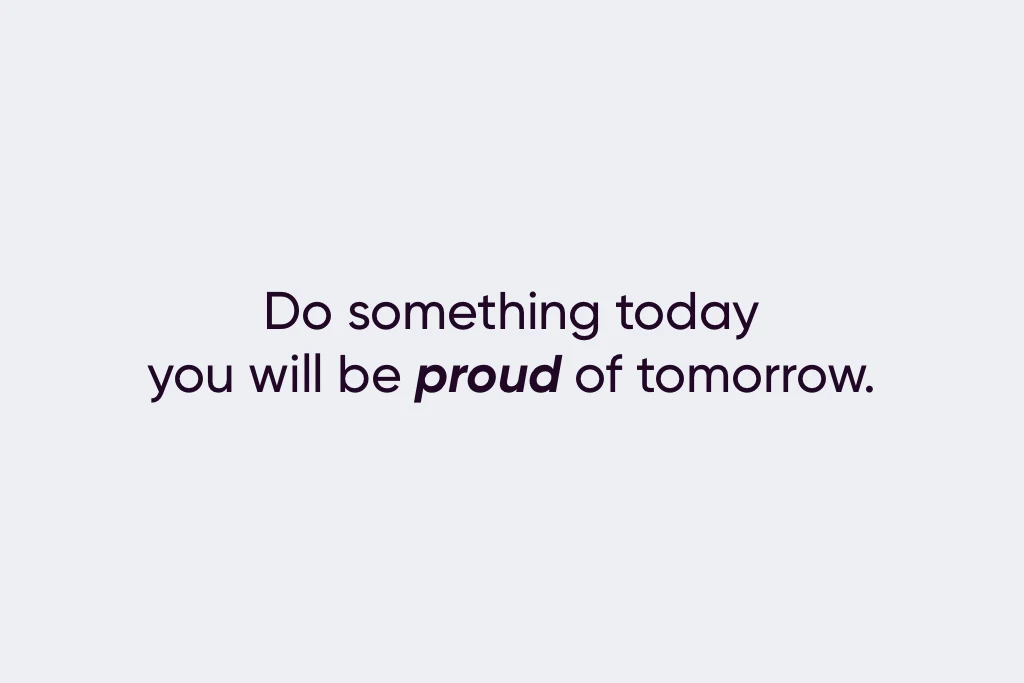 Do something today you will be proud of tomorrow.